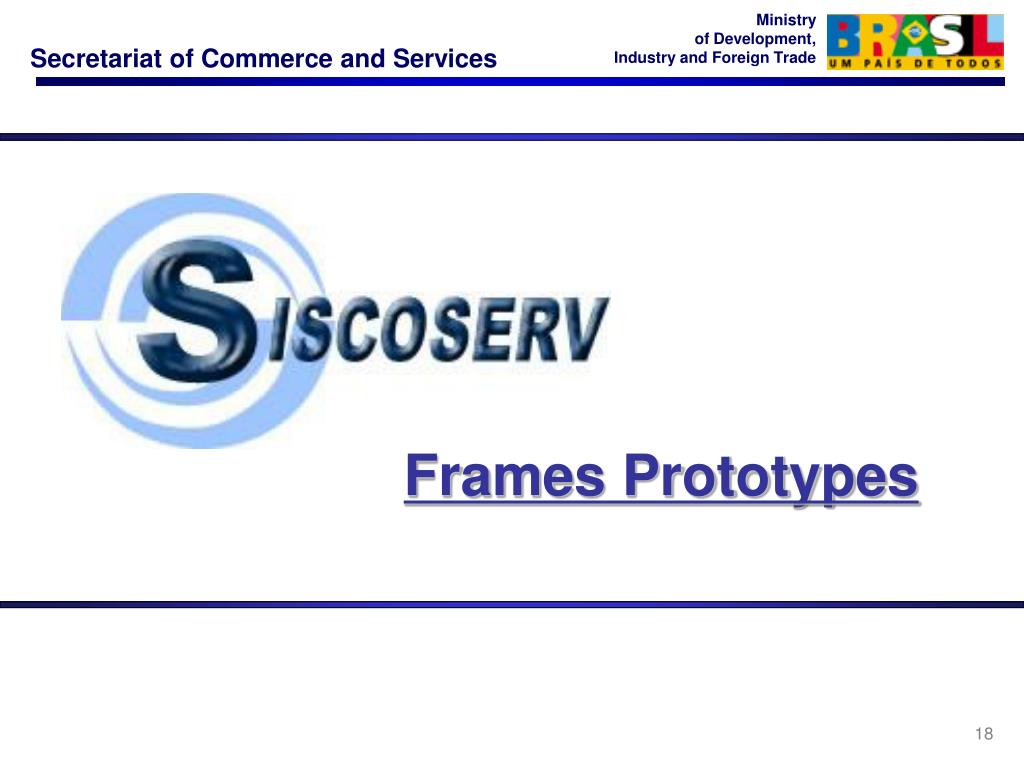 Secretariat of Commerce and Services

Ministry
of Development,
Industry and Foreign Trade

BRASIL
UM PAÍS DE TODOS

SISCOSERV

Frames Prototypes

18